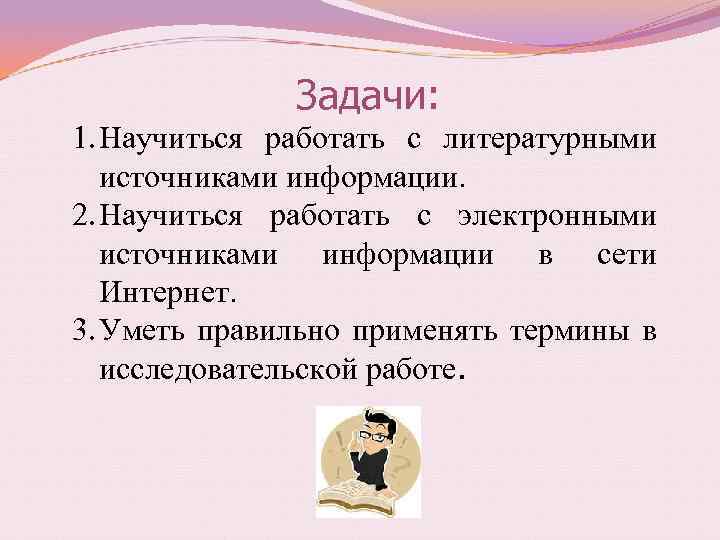 Задачи:

1. Научиться работать с литературными источниками информации.
2. Научиться работать с электронными источниками информации в сети Интернет.
3. Уметь правильно применять термины в исследовательской работе.